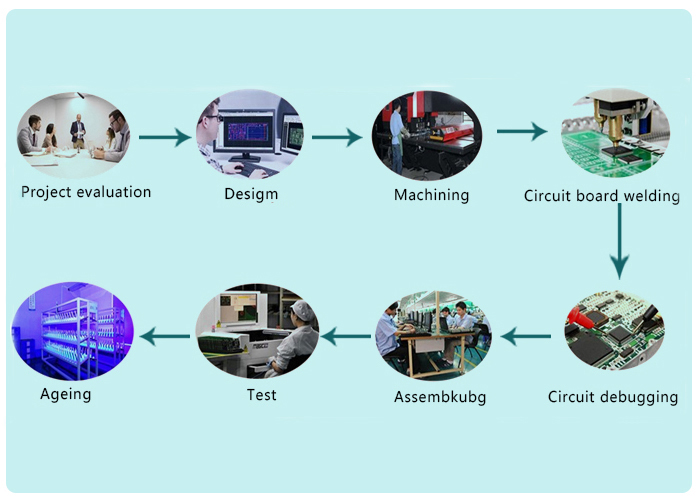 Project evaluation

Desigm

Machining

Circuit board welding

Circuit debugging

Assembkubg

Test

Ageing